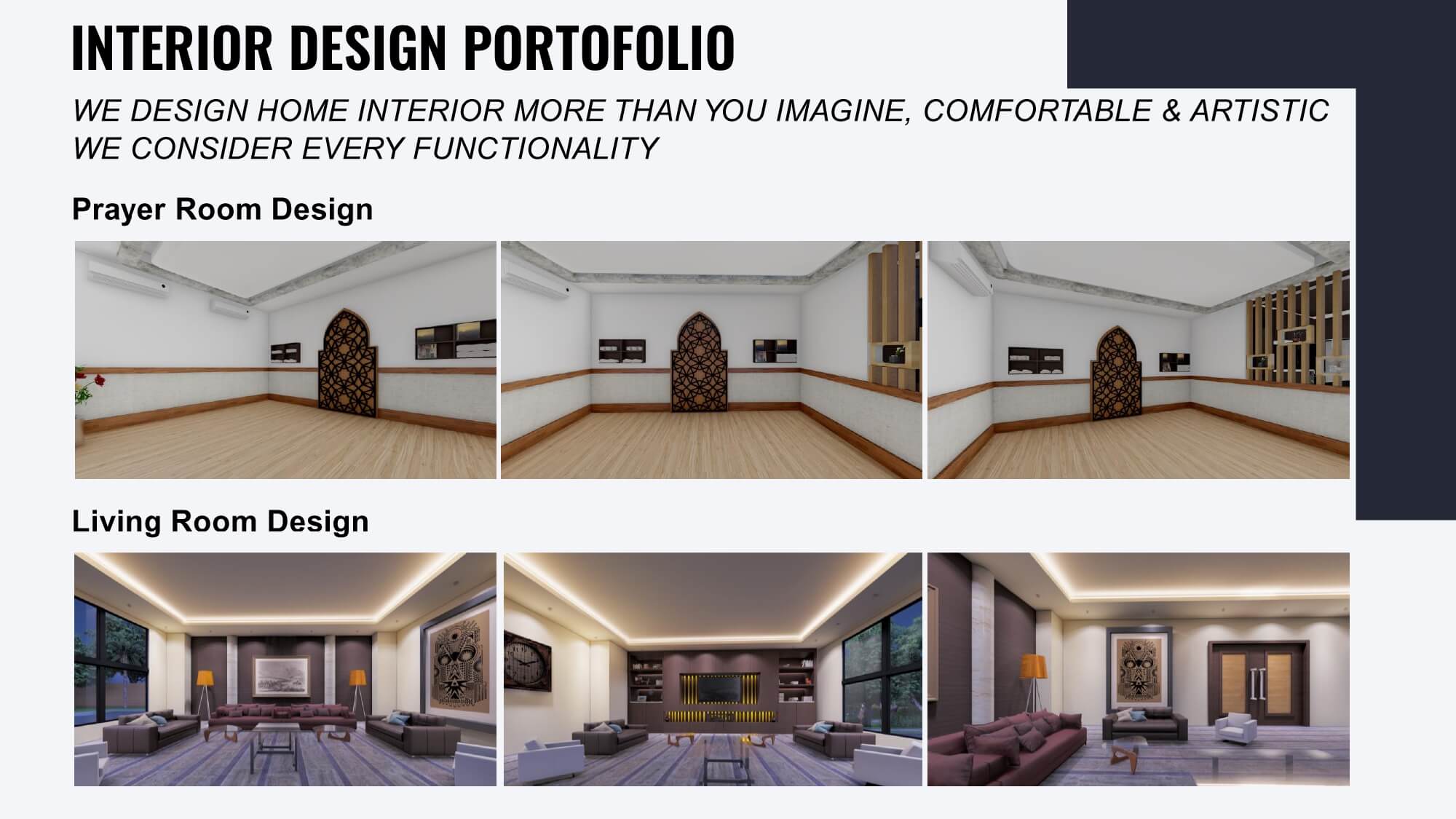 INTERIOR DESIGN PORTOFOLIO

WE DESIGN HOME INTERIOR MORE THAN YOU IMAGINE, COMFORTABLE & ARTISTIC
WE CONSIDER EVERY FUNCTIONALITY

Prayer Room Design

Living Room Design